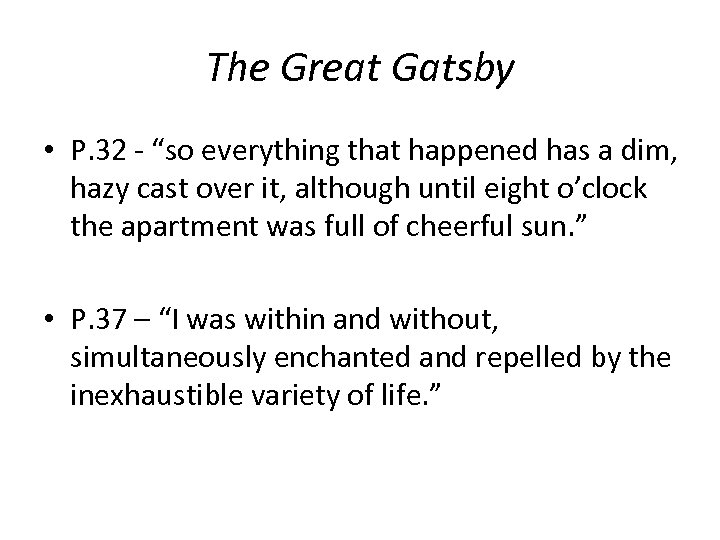 The Great Gatsby

• P.32 - “so everything that happened has a dim, hazy cast over it, although until eight o’clock the apartment was full of cheerful sun.”

• P.37 – “I was within and without, simultaneously enchanted and repelled by the inexhaustible variety of life.”